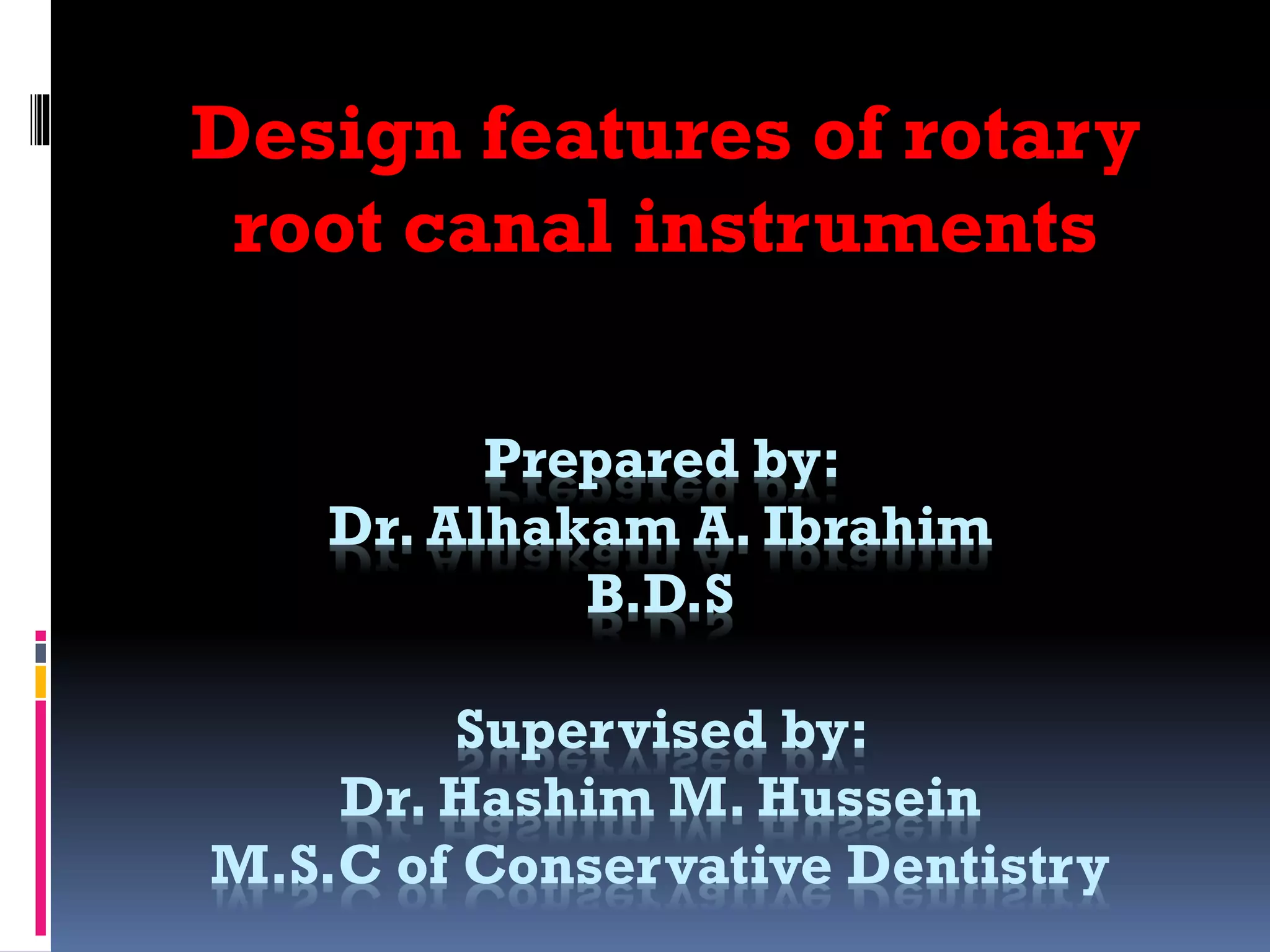 Design features of rotary root canal instruments

Prepared by:
Dr. Alhakam A. Ibrahim
B.D.S

Supervised by:
Dr. Hashim M. Hussein
M.S.C of Conservative Dentistry